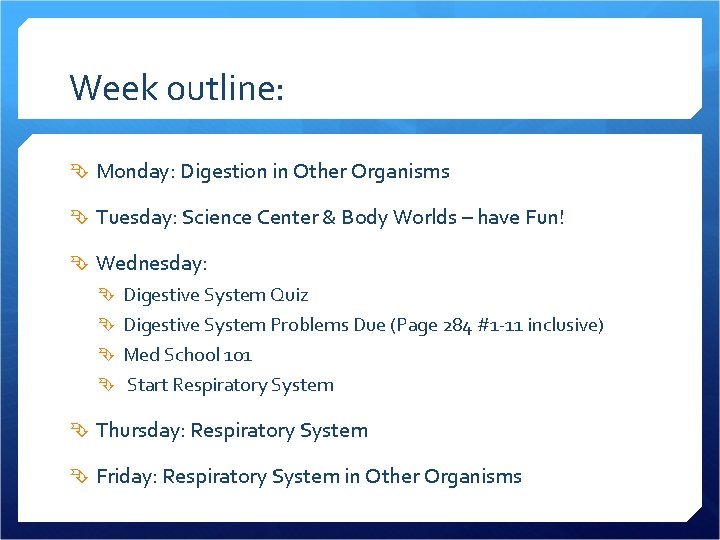 Week outline:

Monday: Digestion in Other Organisms

Tuesday: Science Center & Body Worlds – have Fun!

Wednesday:

Digestive System Quiz

Digestive System Problems Due (Page 284 #1-11 inclusive)

Med School 101

Start Respiratory System

Thursday: Respiratory System

Friday: Respiratory System in Other Organisms